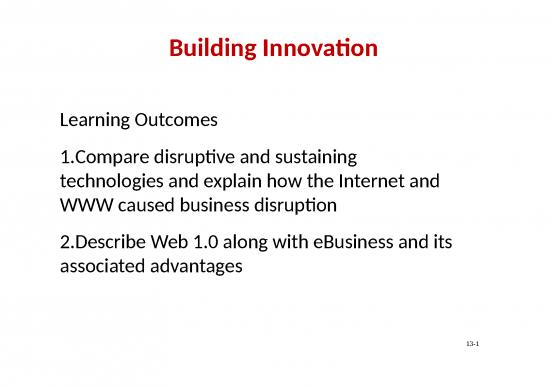 Building Innovation

Learning Outcomes

1.Compare disruptive and sustaining technologies and explain how the Internet and WWW caused business disruption

2.Describe Web 1.0 along with eBusiness and its associated advantages

13-1